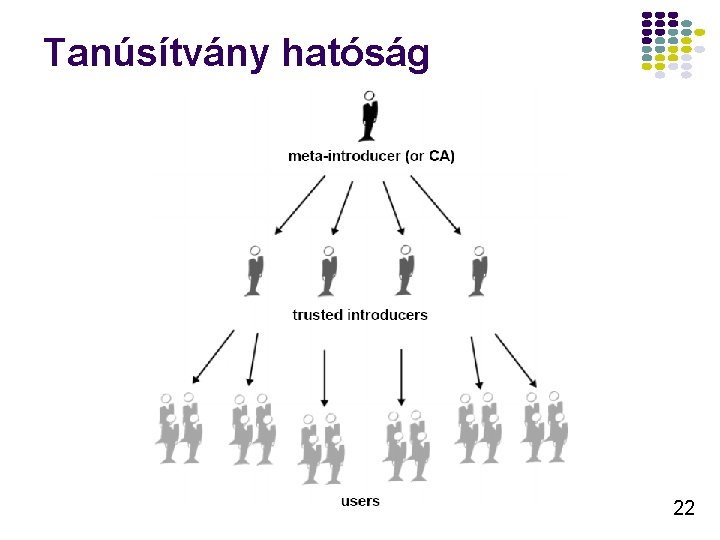 Tanúsítvány hatóság

meta-introducer (or CA)

trusted introducers

users

22